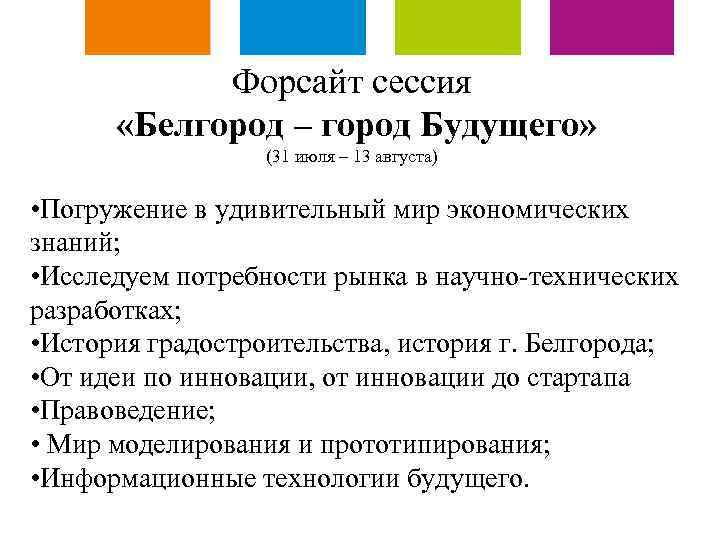 Форсайт сессия
«Белгород – город Будущего»
(31 июля – 13 августа)

•Погружение в удивительный мир экономических знаний;
•Исследуем потребности рынка в научно-технических разработках;
•История градостроительства, история г. Белгорода;
•От идеи по инновации, от инновации до стартапа
•Правоведение;
• Мир моделирования и прототипирования;
•Информационные технологии будущего.